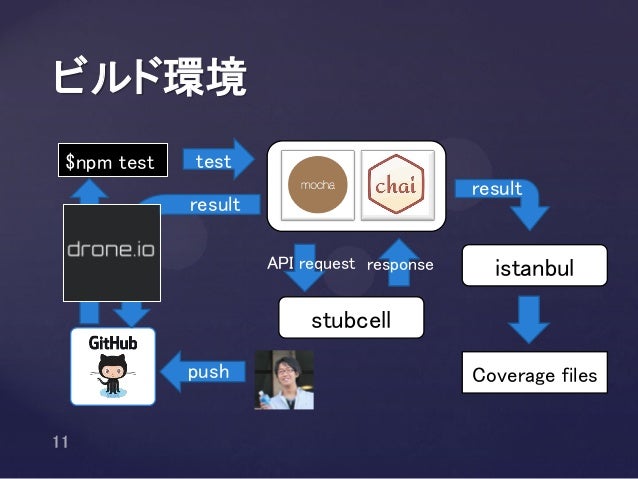 ビルド環境

$npm test

test

mocha

chai

result

result

drone.io

API request

response

istanbul

stubcell

GitHub

push

Coverage files

11